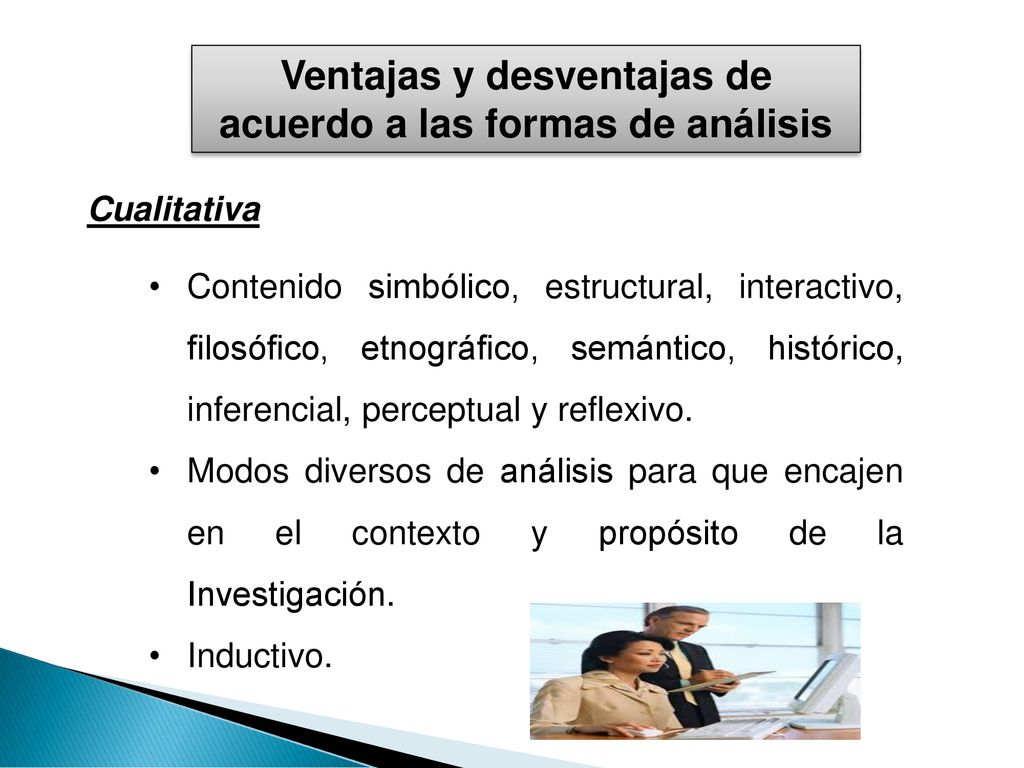 Ventajas y desventajas de acuerdo a las formas de análisis

Cualitativa

• Contenido simbólico, estructural, interactivo, filosófico, etnográfico, semántico, histórico, inferencial, perceptual y reflexivo.
• Modos diversos de análisis para que encajen en el contexto y propósito de la Investigación.
• Inductivo.